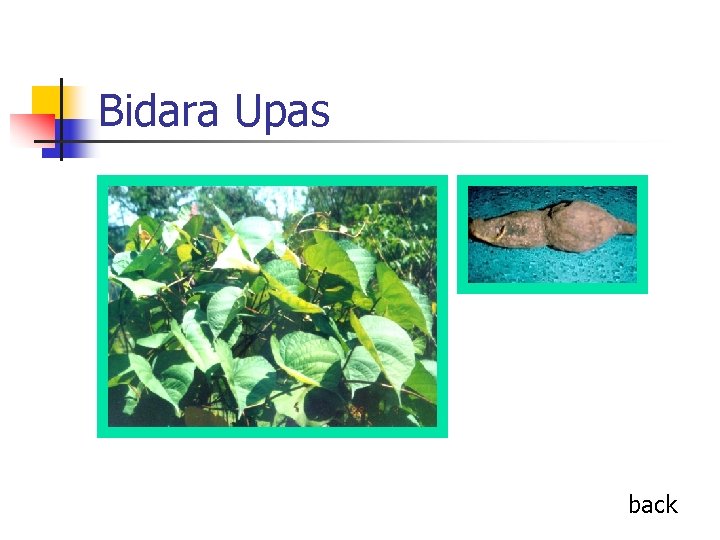 Bidara Upas

back